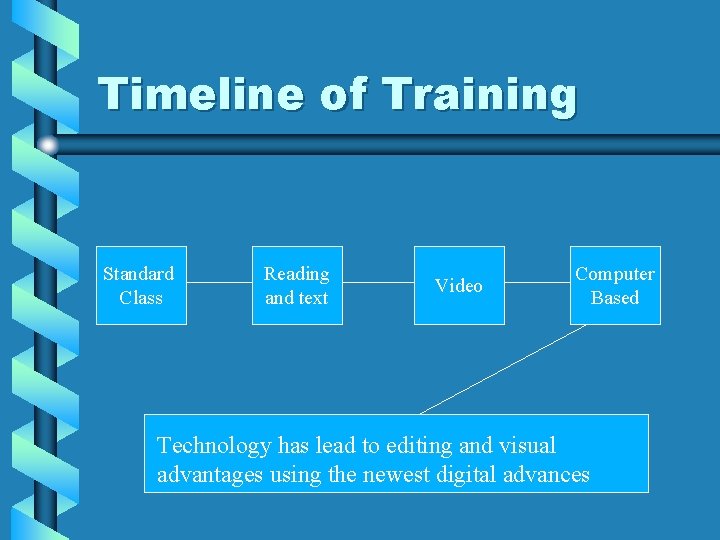 Timeline of Training

Standard Class

Reading and text

Video

Computer Based

Technology has lead to editing and visual advantages using the newest digital advances